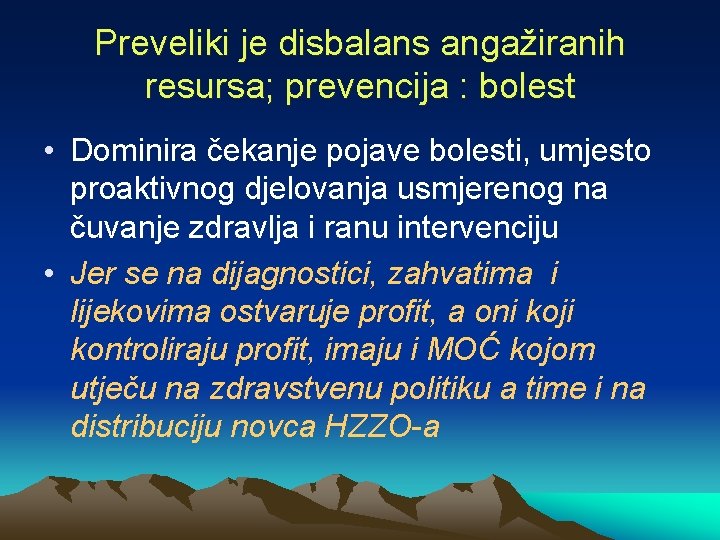 Preveliki je disbalans angažiranih resursa; prevencija : bolest

• Dominira čekanje pojave bolesti, umjesto proaktivnog djelovanja usmjerenog na čuvanje zdravlja i ranu intervenciju

• Jer se na dijagnostici, zahvatima i lijekovima ostvaruje profit, a oni koji kontroliraju profit, imaju i MOĆ kojom utječu na zdravstvenu politiku a time i na distribuciju novca HZZO-a